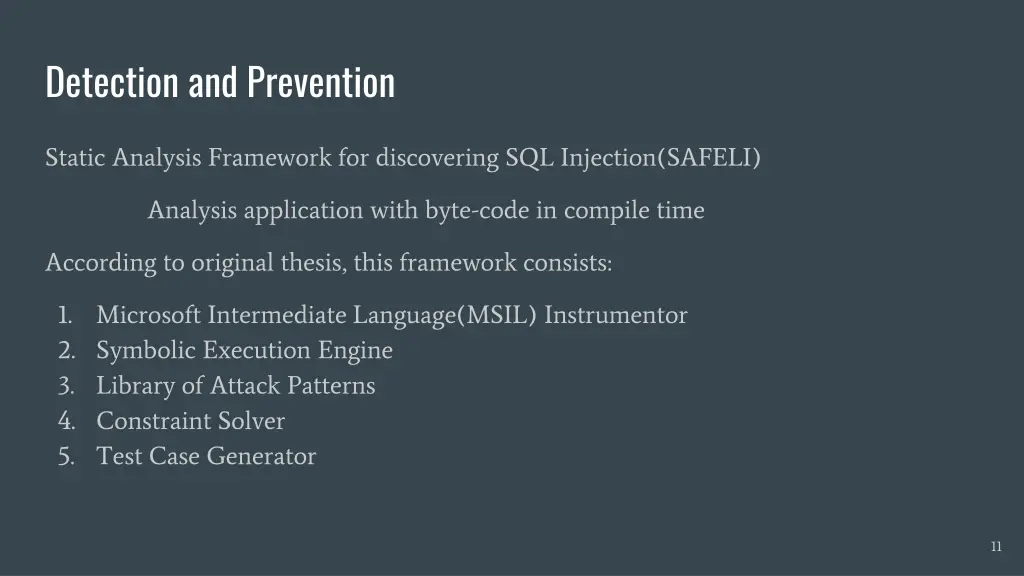 Detection and Prevention

Static Analysis Framework for discovering SQL Injection(SAFELI)

Analysis application with byte-code in compile time

According to original thesis, this framework consists:

1. Microsoft Intermediate Language(MSIL) Instrumentor
2. Symbolic Execution Engine
3. Library of Attack Patterns
4. Constraint Solver
5. Test Case Generator

11